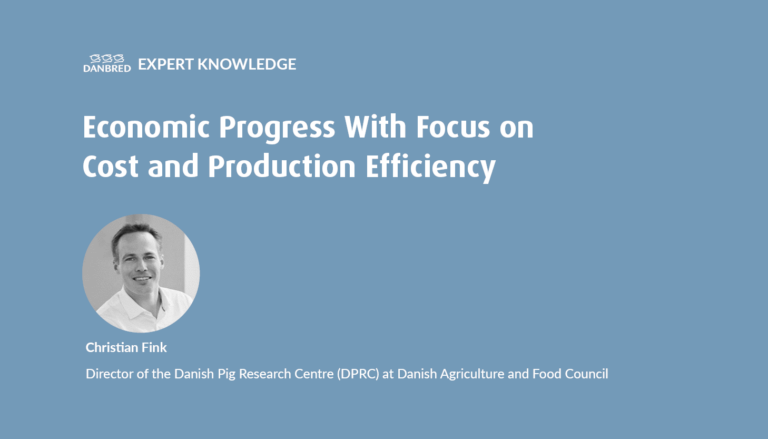 DANBRED EXPERT KNOWLEDGE

Economic Progress With Focus on Cost and Production Efficiency

Christian Fink

Director of the Danish Pig Research Centre (DPRC) at Danish Agriculture and Food Council